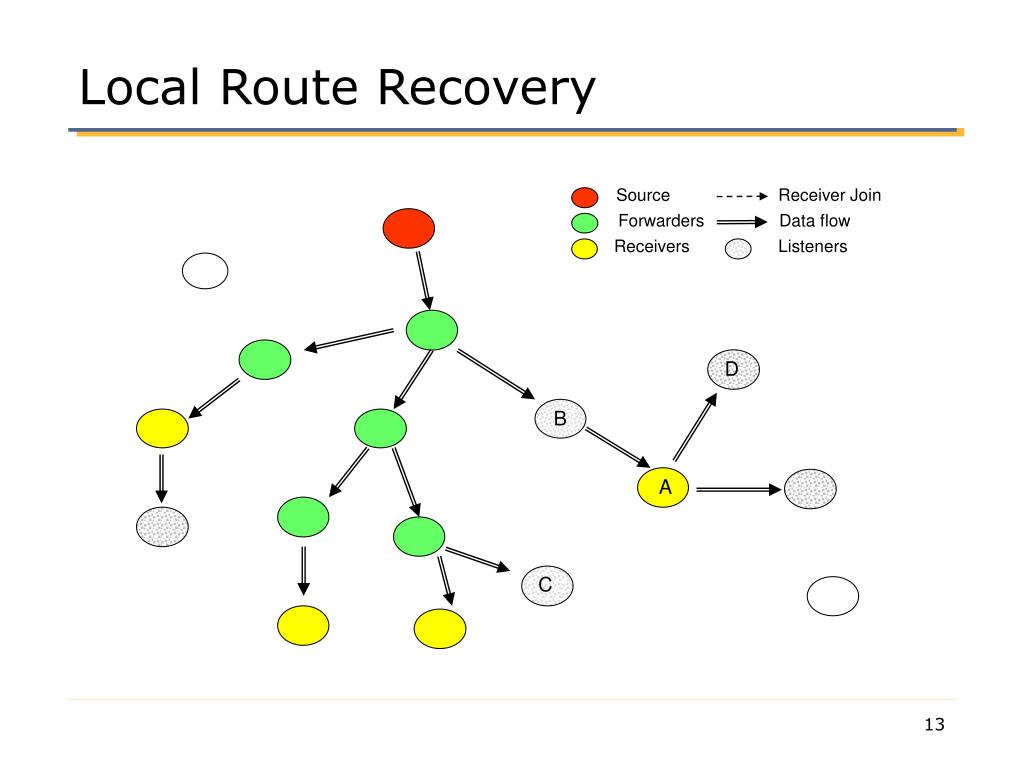 Local Route Recovery

Source
Receiver Join
Forwarders
Data flow
Receivers
Listeners

D
B
A
C

13